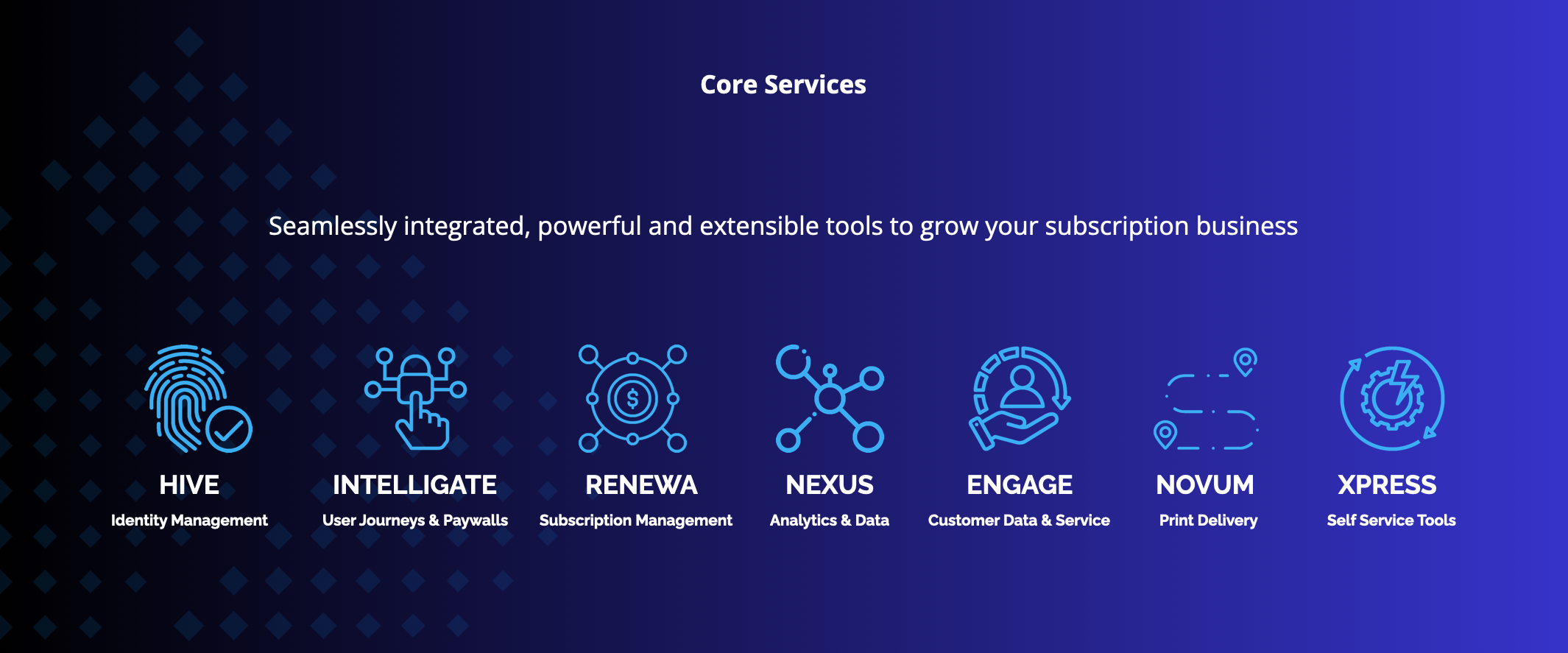 Core Services

Seamlessly integrated, powerful and extensible tools to grow your subscription business

HIVE
Identity Management

INTELLIGATE
User Journeys & Paywalls

RENEWA
Subscription Management

NEXUS
Analytics & Data

ENGAGE
Customer Data & Service

NOVUM
Print Delivery

XPRESS
Self Service Tools